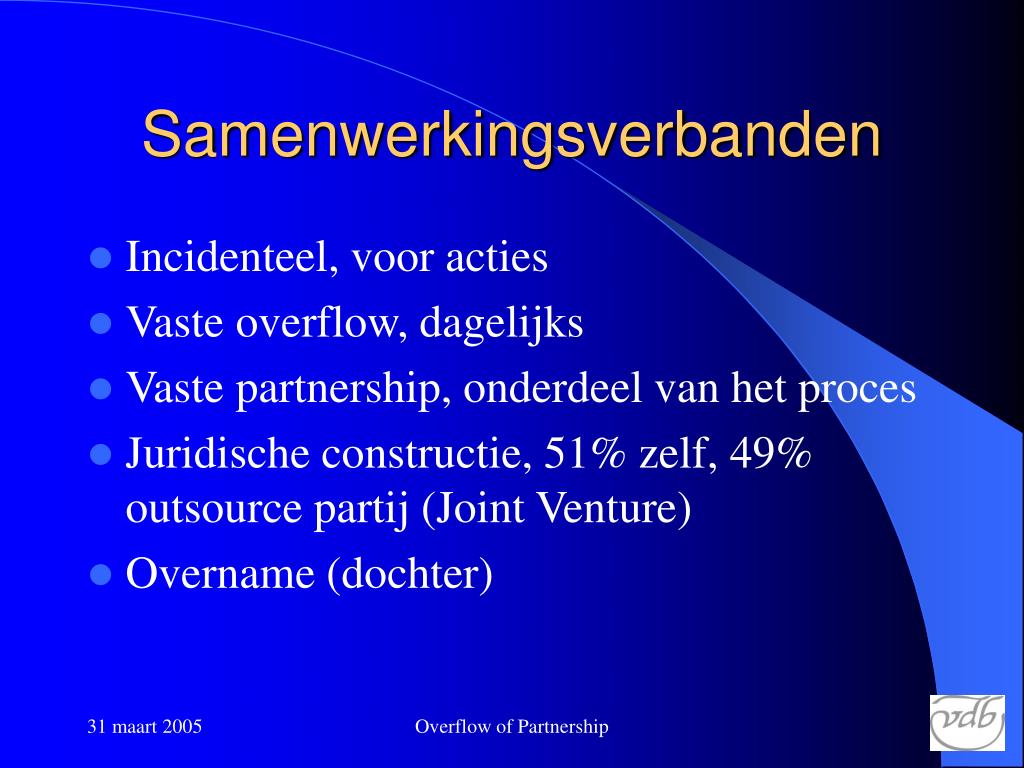 Samenwerkingsverbanden

- Incidenteel, voor acties
- Vaste overflow, dagelijks
- Vaste partnership, onderdeel van het proces
- Juridische constructie, 51% zelf, 49% outsource partij (Joint Venture)
- Overname (dochter)

31 maart 2005

Overflow of Partnership

vdb